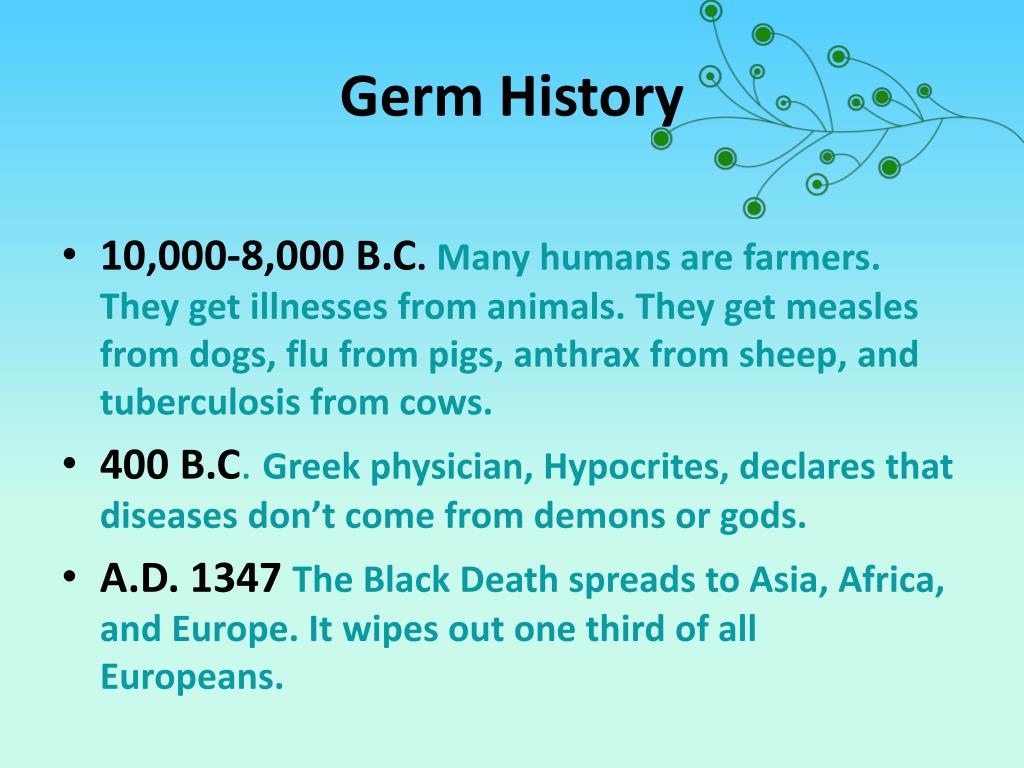 Germ History

• 10,000-8,000 B.C. Many humans are farmers. They get illnesses from animals. They get measles from dogs, flu from pigs, anthrax from sheep, and tuberculosis from cows.
• 400 B.C. Greek physician, Hypocrites, declares that diseases don't come from demons or gods.
• A.D. 1347 The Black Death spreads to Asia, Africa, and Europe. It wipes out one third of all Europeans.